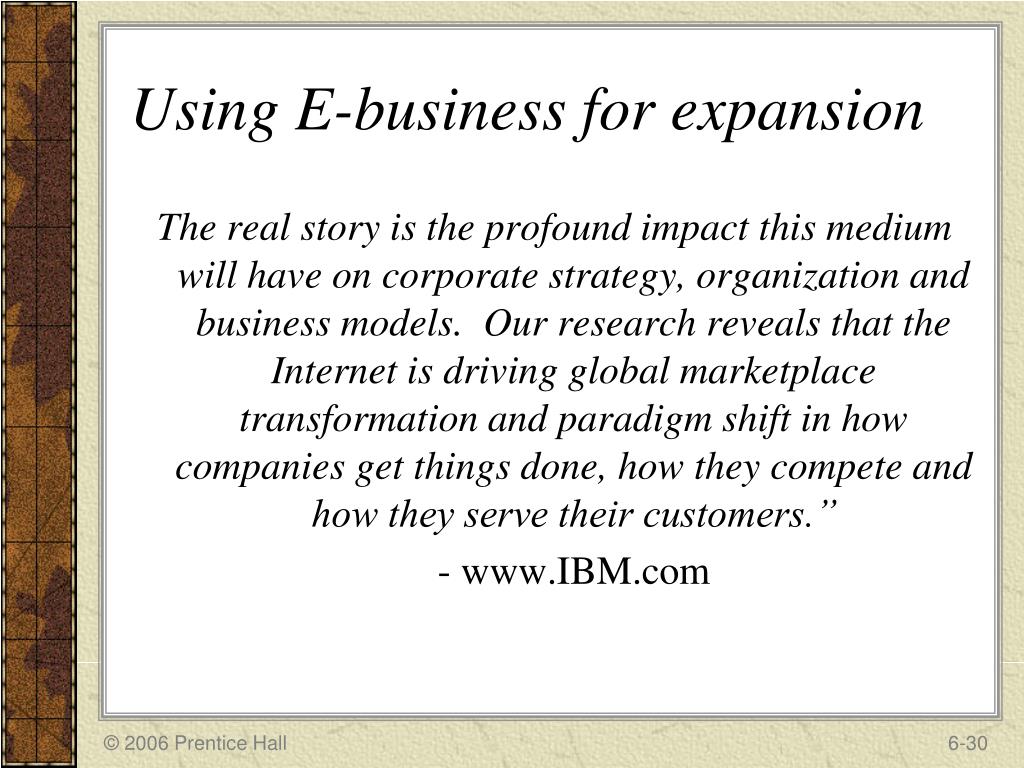 Using E-business for expansion

The real story is the profound impact this medium will have on corporate strategy, organization and business models.  Our research reveals that the Internet is driving global marketplace transformation and paradigm shift in how companies get things done, how they compete and how they serve their customers.”

- www.IBM.com

© 2006 Prentice Hall

6-30